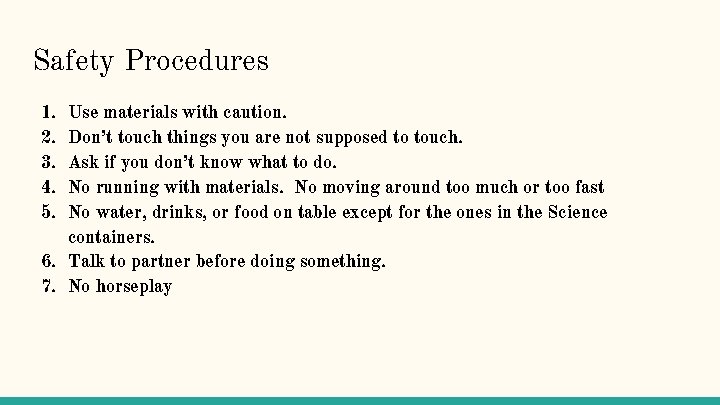 Safety Procedures

1. Use materials with caution.
2. Don't touch things you are not supposed to touch.
3. Ask if you don't know what to do.
4. No running with materials. No moving around too much or too fast
5. No water, drinks, or food on table except for the ones in the Science containers.
6. Talk to partner before doing something.
7. No horseplay